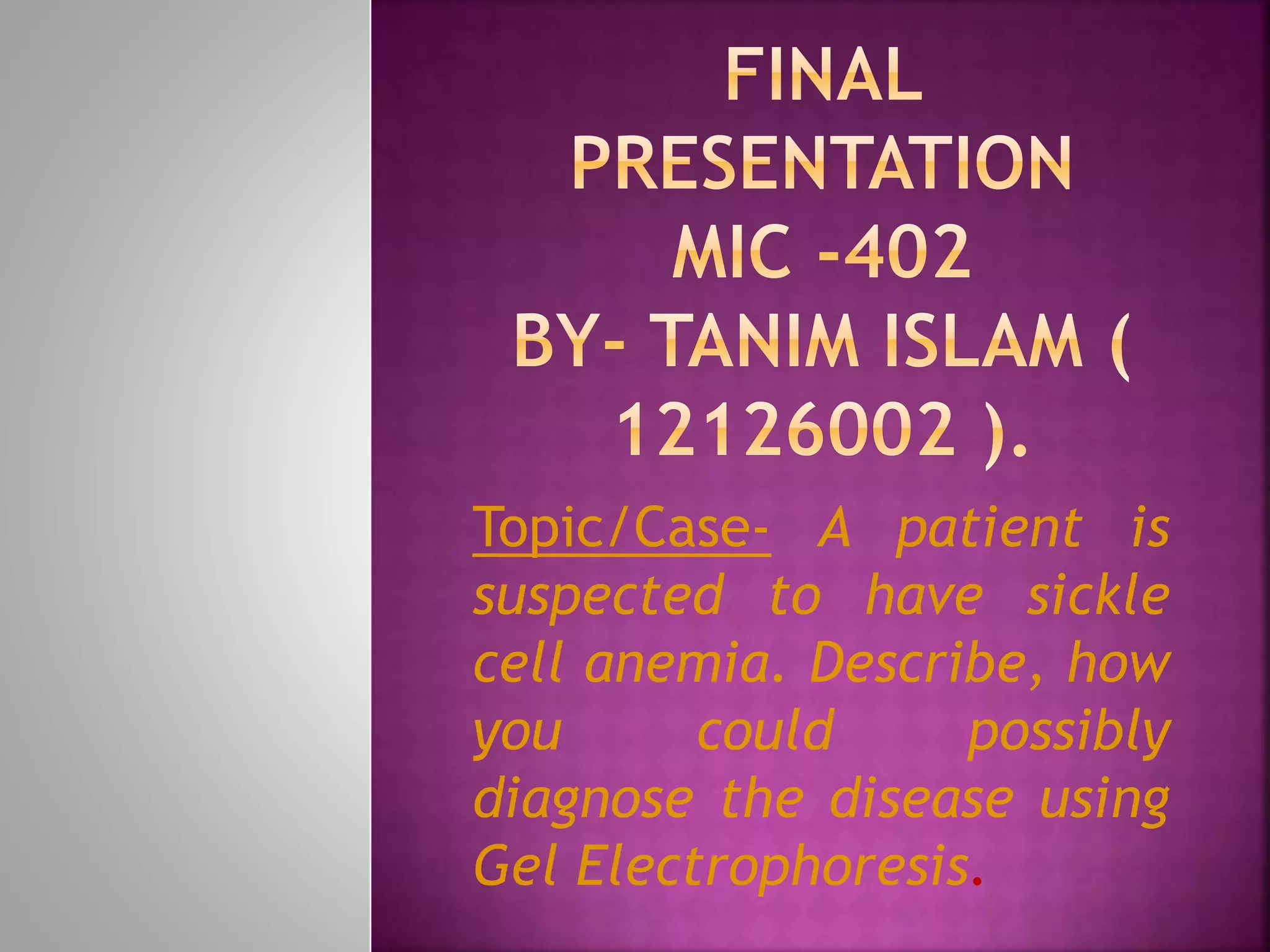 FINAL PRESENTATION
MIC -402
BY- TANIM ISLAM ( 12126002 ).

Topic/Case- A patient is suspected to have sickle cell anemia. Describe, how you could possibly diagnose the disease using Gel Electrophoresis.